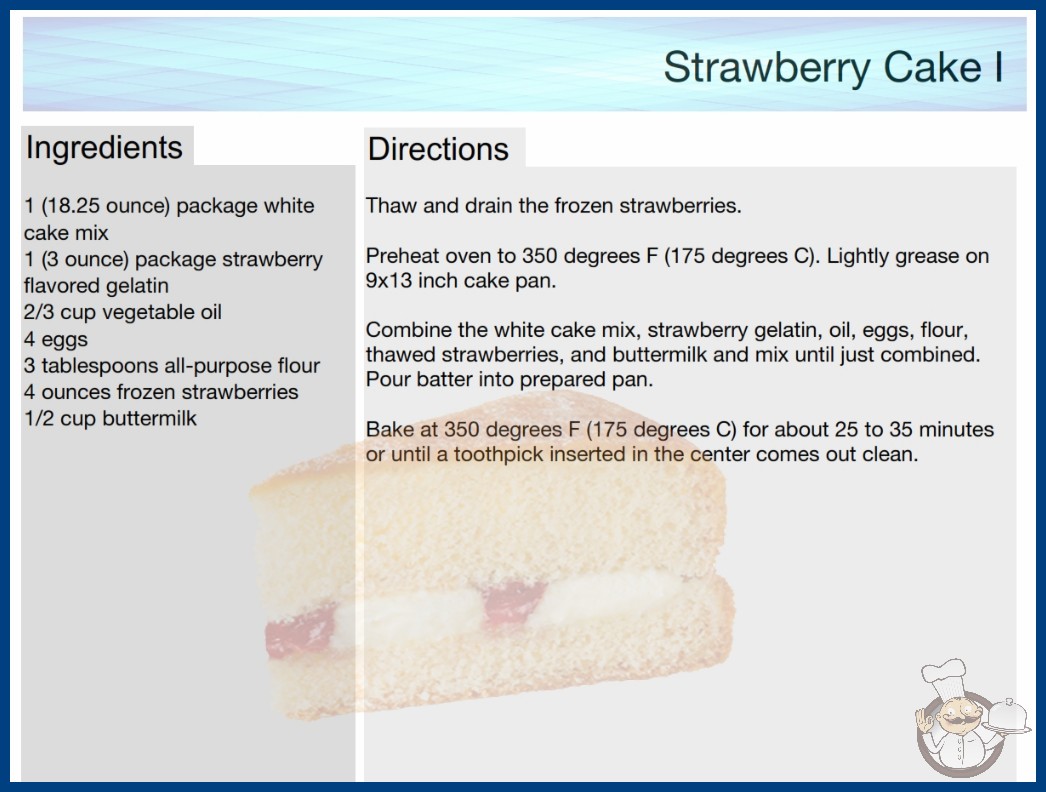 Strawberry Cake I

Ingredients

1 (18.25 ounce) package white cake mix
1 (3 ounce) package strawberry flavored gelatin
2/3 cup vegetable oil
4 eggs
3 tablespoons all-purpose flour
4 ounces frozen strawberries
1/2 cup buttermilk

Directions

Thaw and drain the frozen strawberries.

Preheat oven to 350 degrees F (175 degrees C). Lightly grease on 9x13 inch cake pan.

Combine the white cake mix, strawberry gelatin, oil, eggs, flour, thawed strawberries, and buttermilk and mix until just combined. Pour batter into prepared pan.

Bake at 350 degrees F (175 degrees C) for about 25 to 35 minutes or until a toothpick inserted in the center comes out clean.